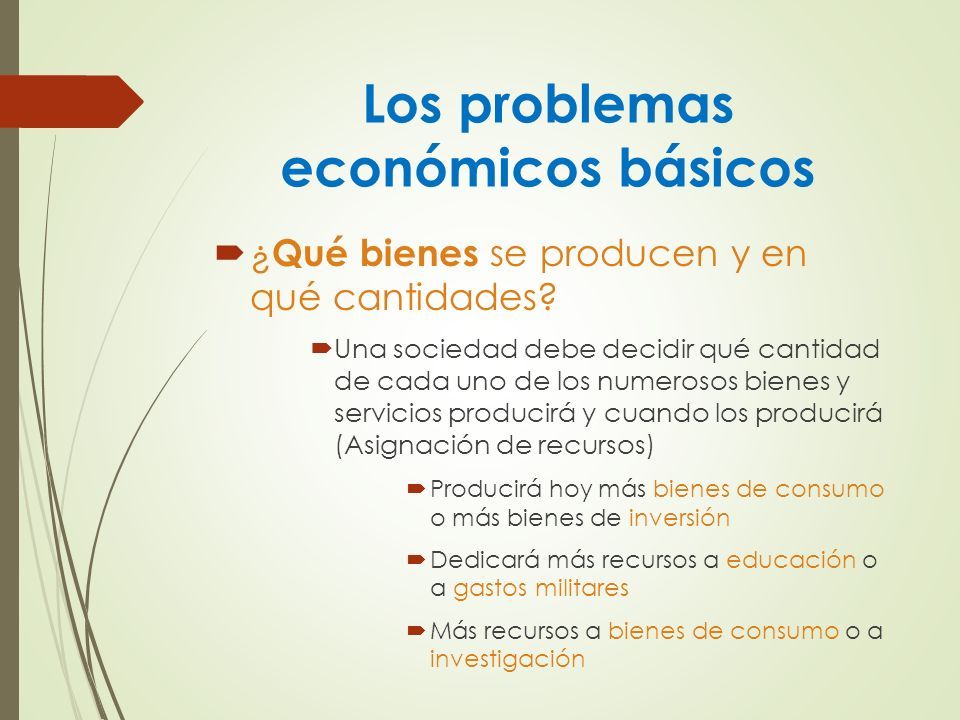 Los problemas económicos básicos

¿Qué bienes se producen y en qué cantidades?

Una sociedad debe decidir qué cantidad de cada uno de los numerosos bienes y servicios producirá y cuando los producirá (Asignación de recursos)

Producirá hoy más bienes de consumo o más bienes de inversión

Dedicará más recursos a educación o a gastos militares

Más recursos a bienes de consumo o a investigación